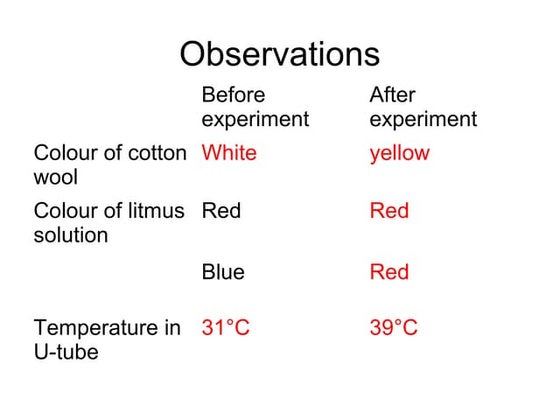 Observations

| | Before experiment | After experiment |
|---|---|---|
| Colour of cotton wool | White | yellow |
| Colour of litmus solution | Red | Red |
| | Blue | Red |
| Temperature in U-tube | 31°C | 39°C |